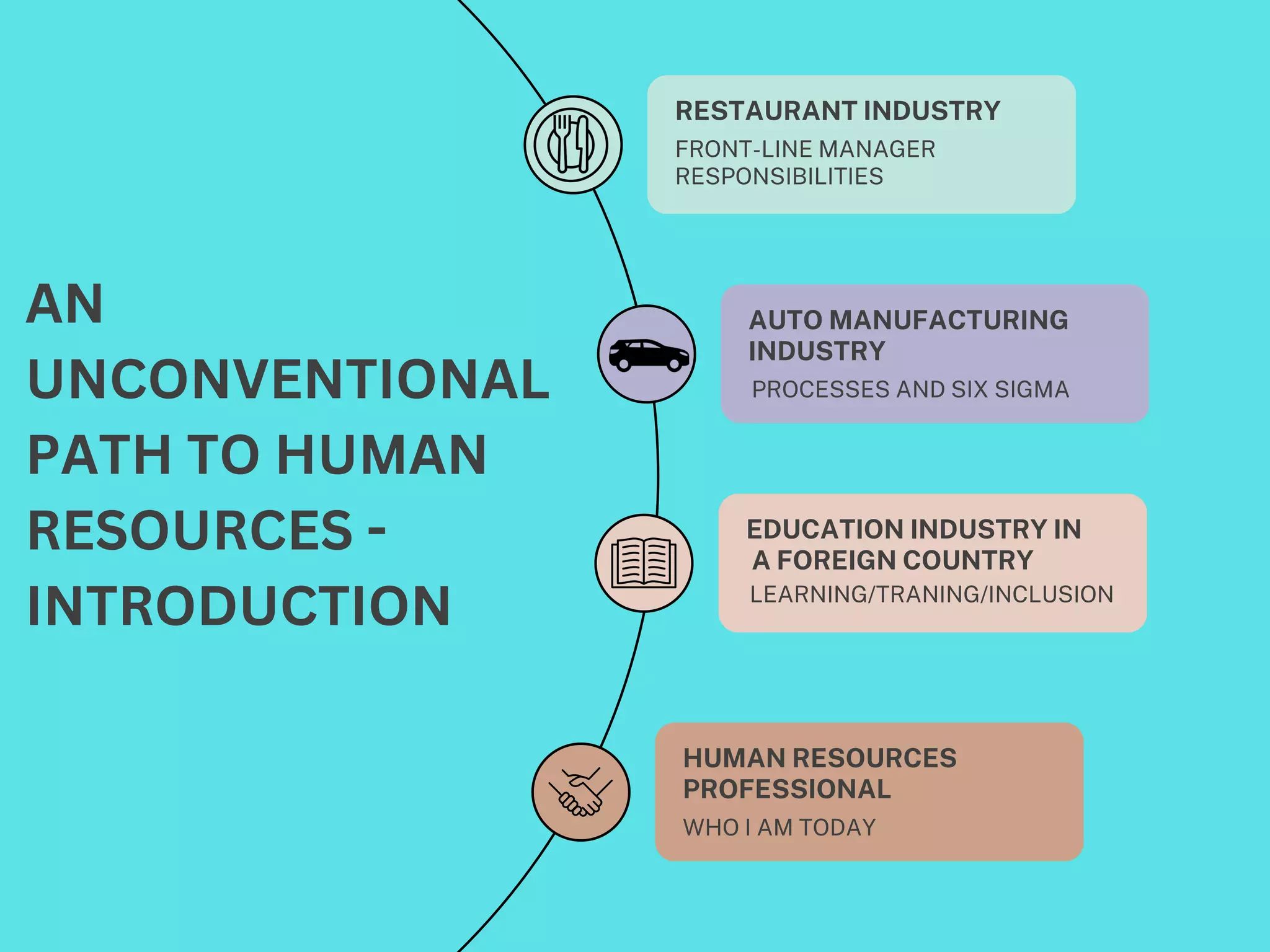 AN UNCONVENTIONAL PATH TO HUMAN RESOURCES - INTRODUCTION

RESTAURANT INDUSTRY
FRONT-LINE MANAGER RESPONSIBILITIES

AUTO MANUFACTURING INDUSTRY
PROCESSES AND SIX SIGMA

EDUCATION INDUSTRY IN A FOREIGN COUNTRY
LEARNING/TRANING/INCLUSION

HUMAN RESOURCES PROFESSIONAL
WHO I AM TODAY